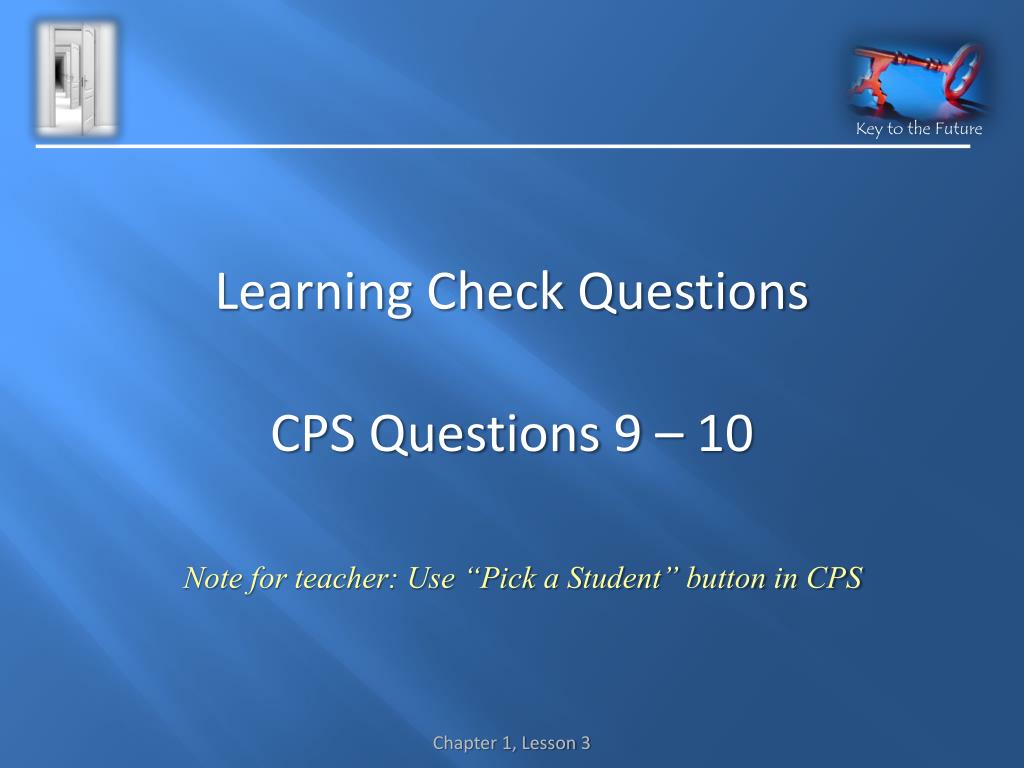 Key to the Future

Learning Check Questions

CPS Questions 9 – 10

Note for teacher: Use “Pick a Student” button in CPS

Chapter 1, Lesson 3